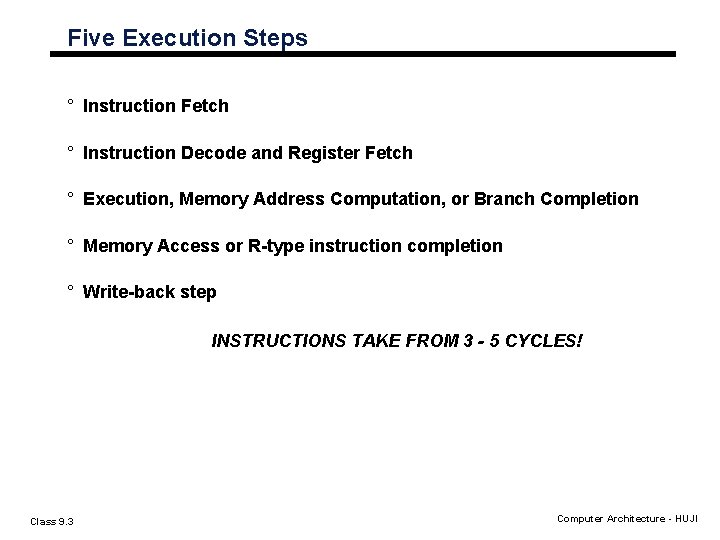 Five Execution Steps

° Instruction Fetch

° Instruction Decode and Register Fetch

° Execution, Memory Address Computation, or Branch Completion

° Memory Access or R-type instruction completion

° Write-back step

INSTRUCTIONS TAKE FROM 3 - 5 CYCLES!

Class 9.3

Computer Architecture - HUJI